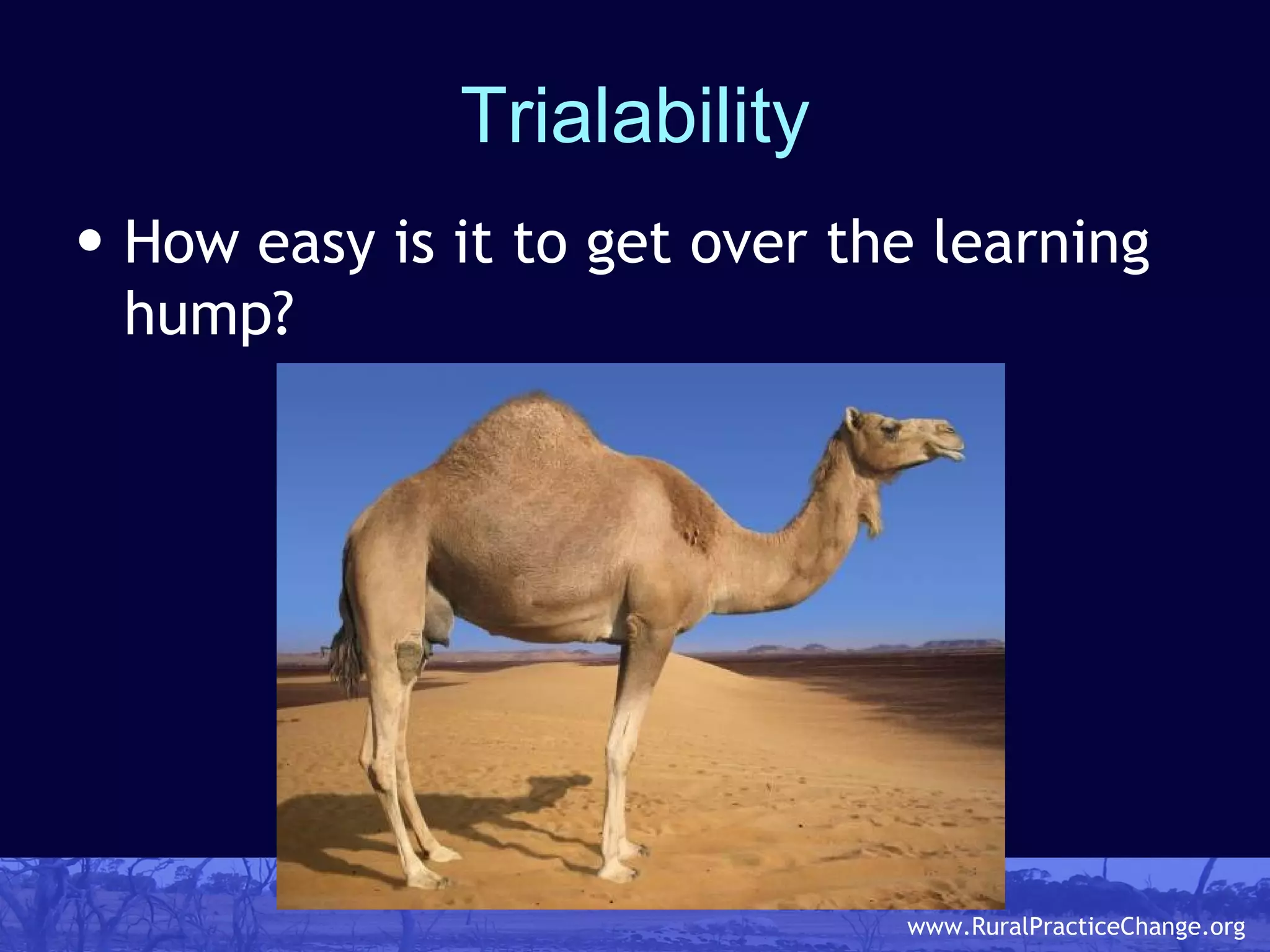 Trialability

• How easy is it to get over the learning hump?

www.RuralPracticeChange.org